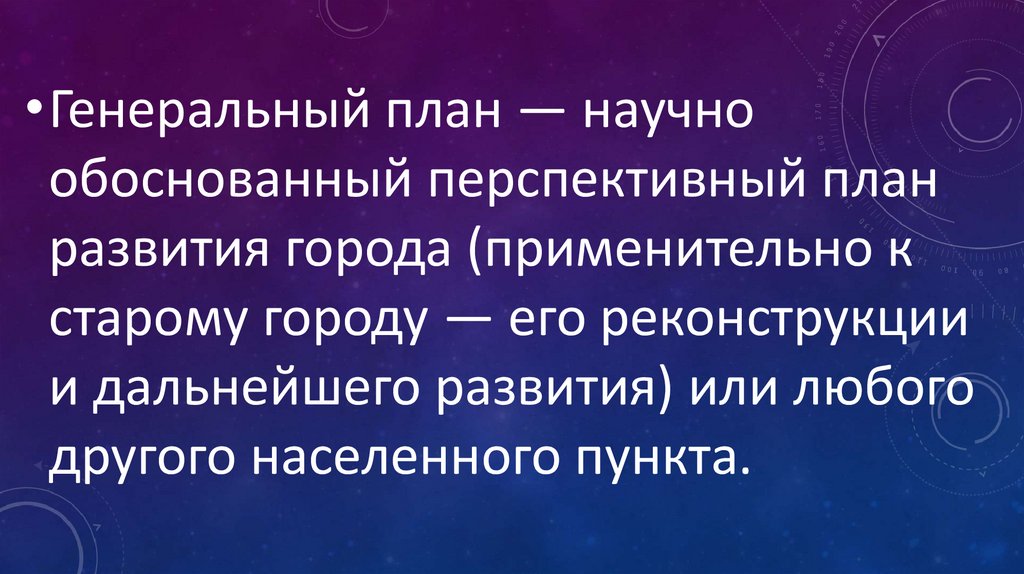 • Генеральный план — научно обоснованный перспективный план развития города (применительно к старому городу — его реконструкции и дальнейшего развития) или любого другого населенного пункта.